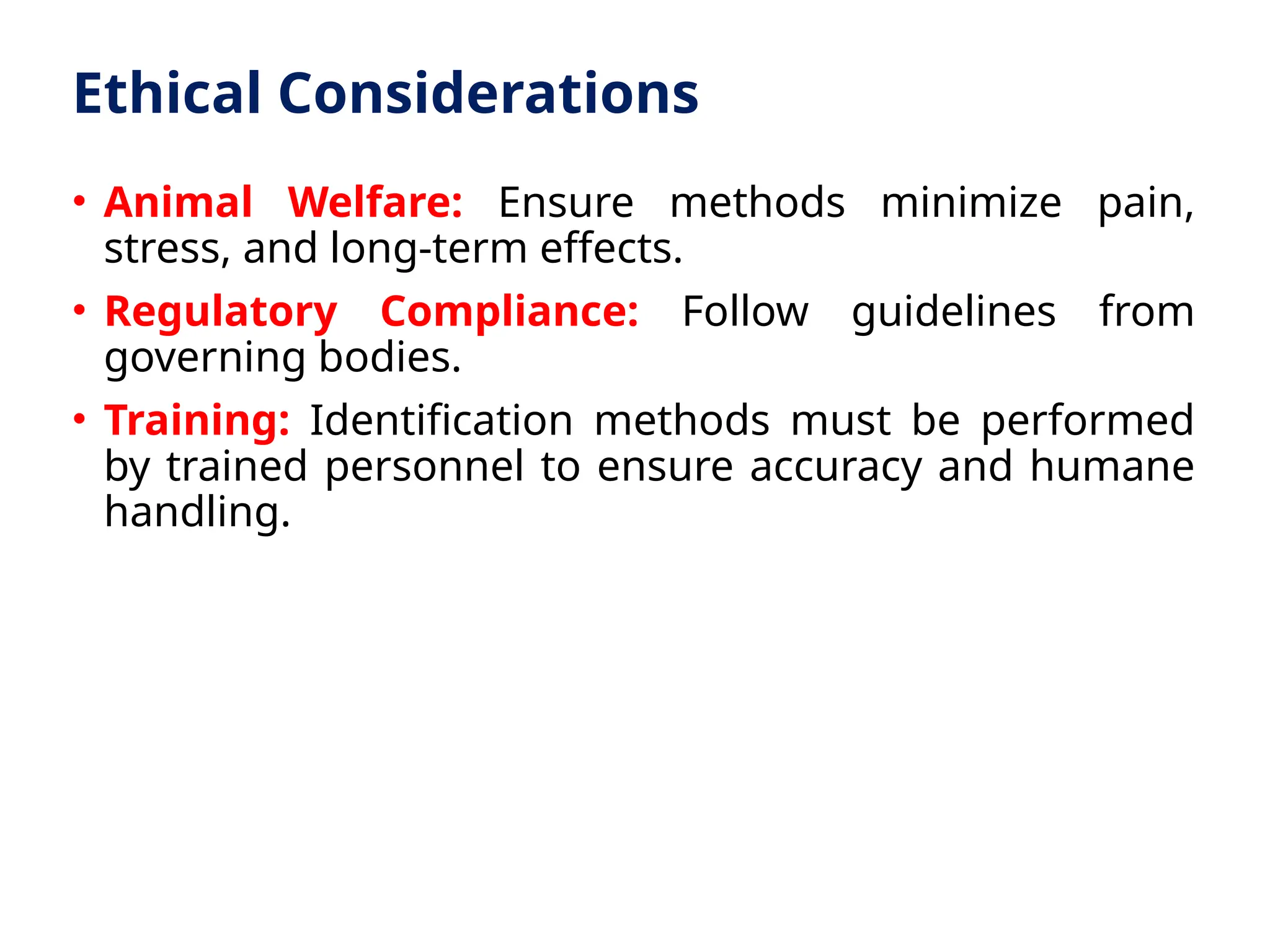 Ethical Considerations

• Animal Welfare: Ensure methods minimize pain, stress, and long-term effects.

• Regulatory Compliance: Follow guidelines from governing bodies.

• Training: Identification methods must be performed by trained personnel to ensure accuracy and humane handling.